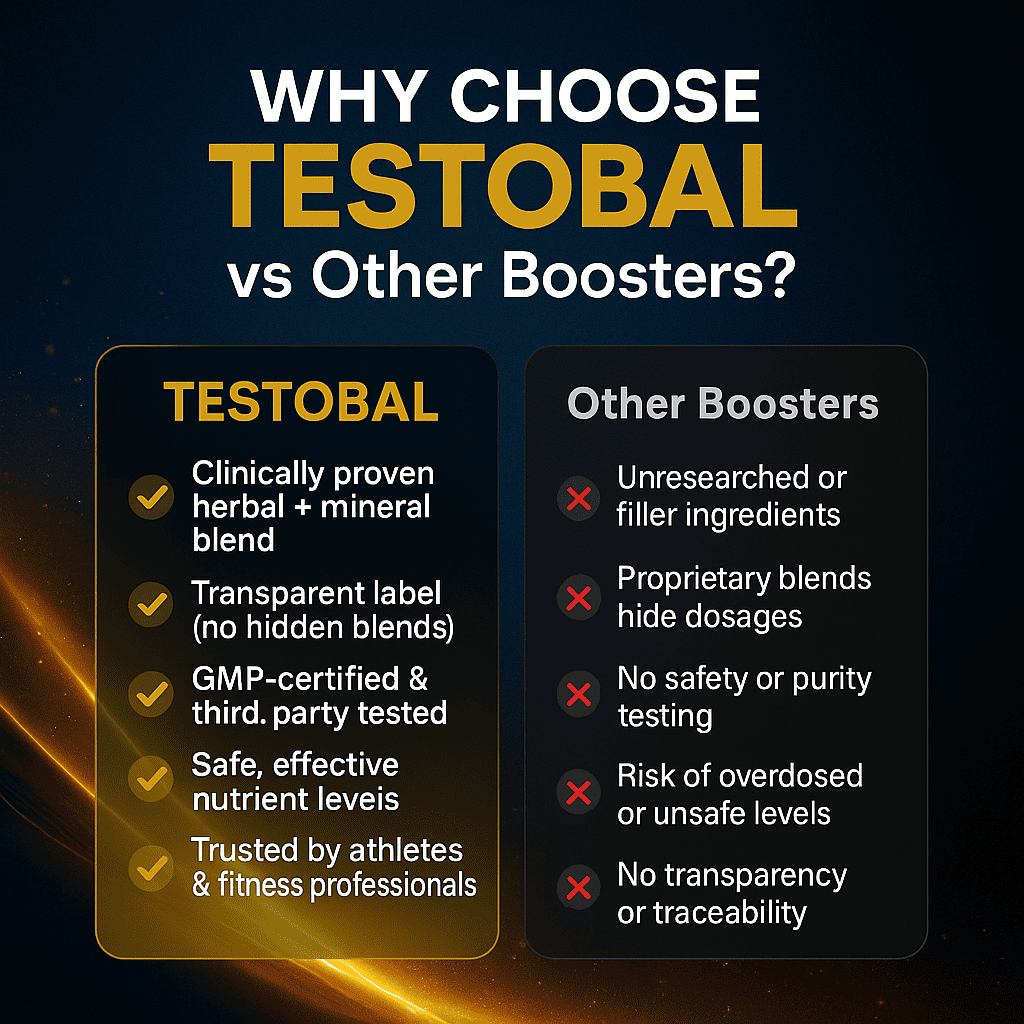 WHY CHOOSE TESTOBAL vs Other Boosters?

TESTOBAL

Clinically proven herbal + mineral blend

Transparent label (no hidden blends)

GMP-certified & third. party tested

Safe, effective nutrient leveis

Trusted by athletes & fitness professionals

Other Boosters

Unresearched or filler ingredients

Proprietary blends hide dosages

No safety or purity testing

Risk of overdosed or unsafe levels

No transparency or traceability